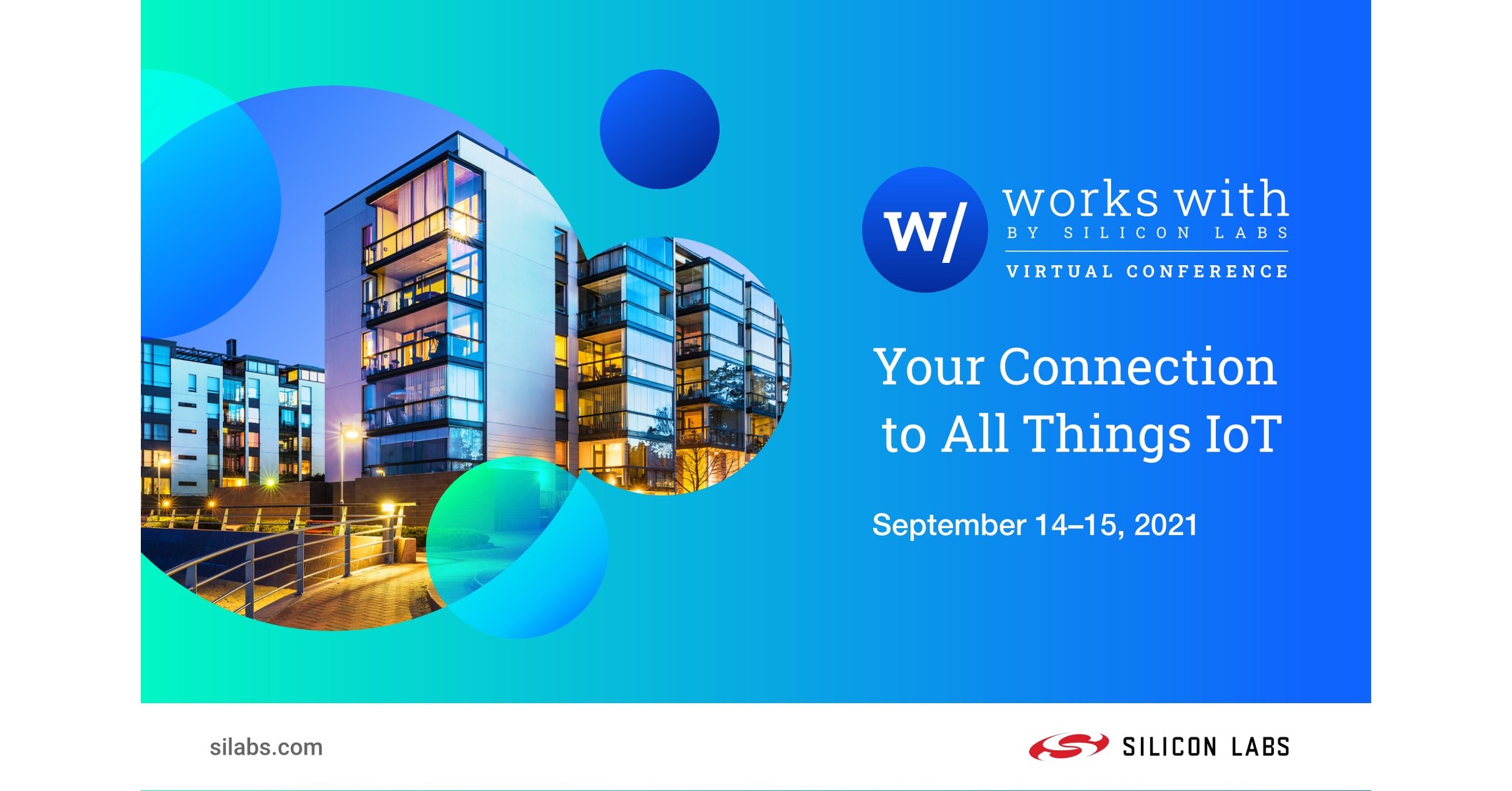 w/ works with
BY SILICON LABS
VIRTUAL CONFERENCE

Your Connection to All Things IoT

September 14–15, 2021

silabs.com

SILICON LABS